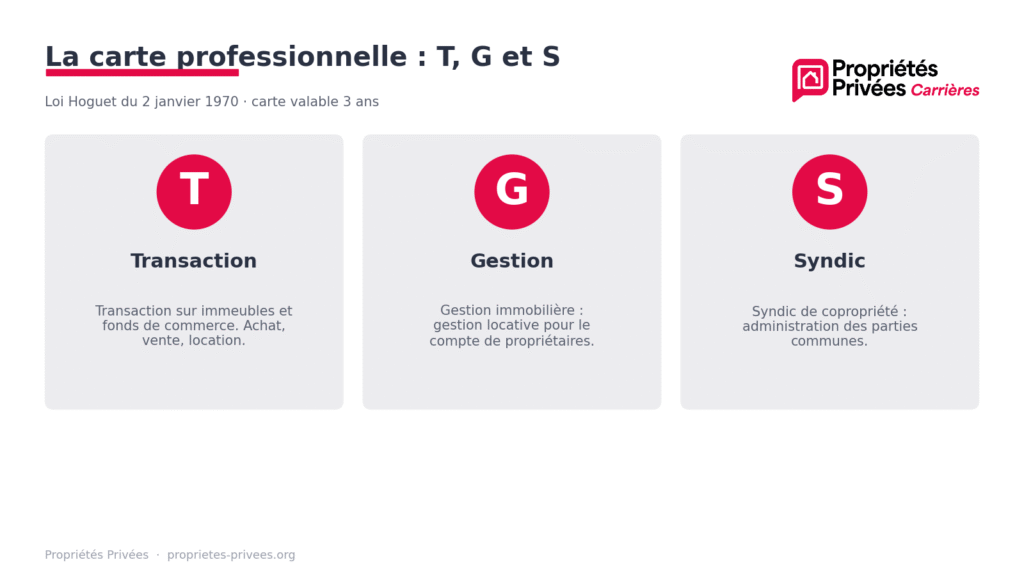 La carte professionnelle : T, G et S

Loi Hoguet du 2 janvier 1970 · carte valable 3 ans

Propriétés Privées Carrières

T

Transaction

Transaction sur immeubles et fonds de commerce. Achat, vente, location.

G

Gestion

Gestion immobilière : gestion locative pour le compte de propriétaires.

S

Syndic

Syndic de copropriété : administration des parties communes.

Propriétés Privées · proprietes-privees.org